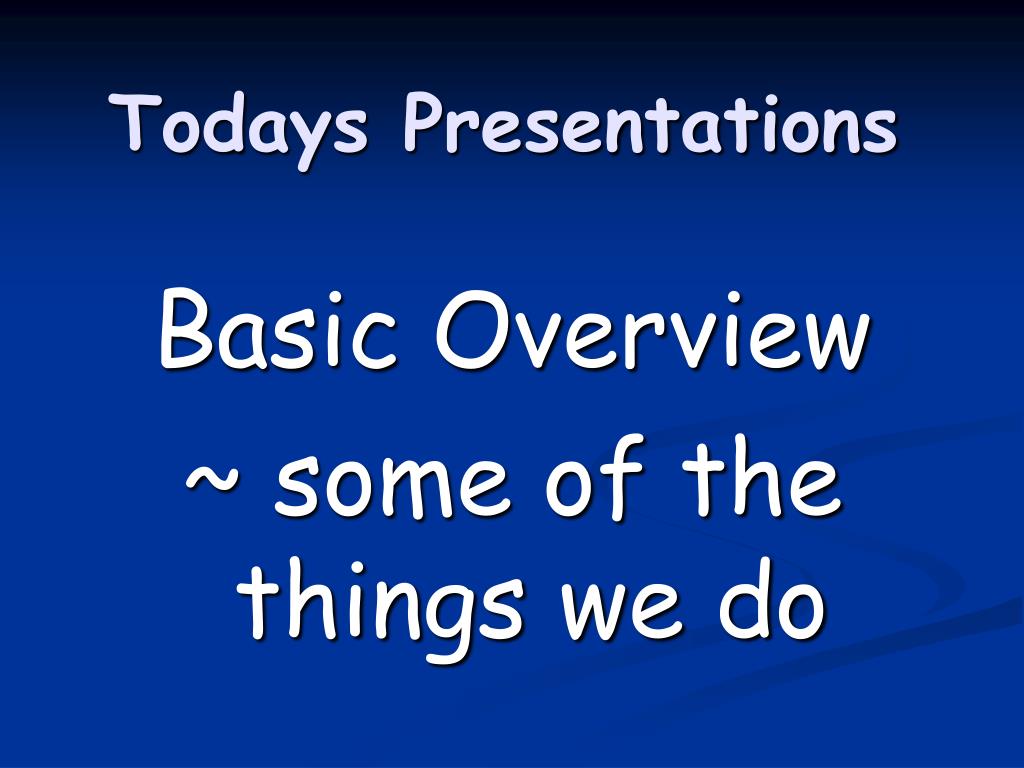 Todays Presentations

Basic Overview

~ some of the things we do